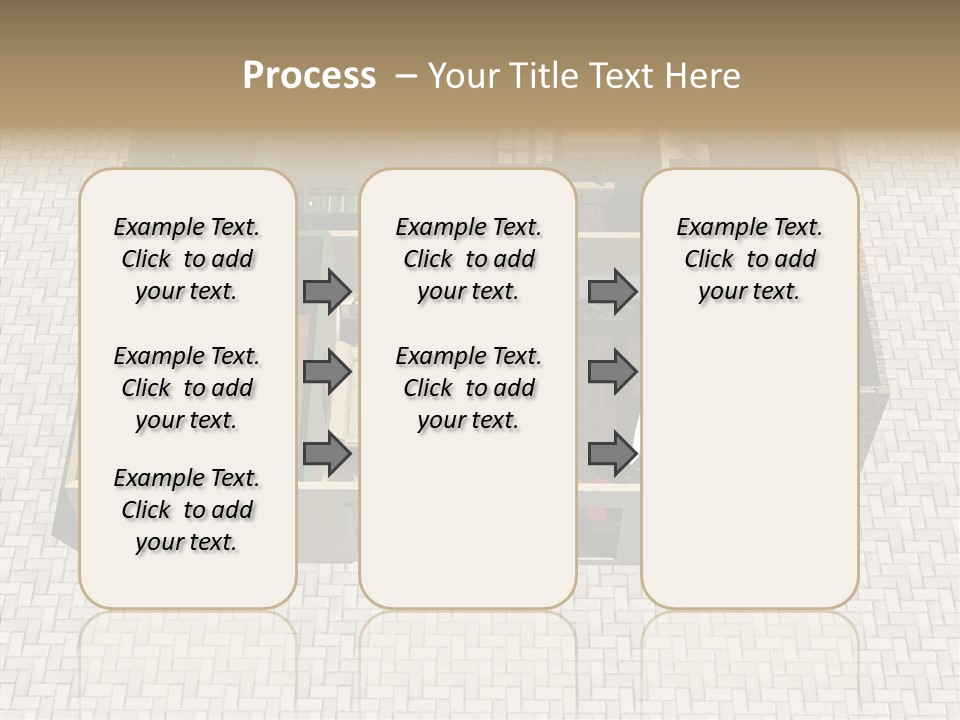 Process – Your Title Text Here

Example Text. Click to add your text.

Example Text. Click to add your text.

Example Text. Click to add your text.

Example Text. Click to add your text.

Example Text. Click to add your text.

Example Text. Click to add your text.